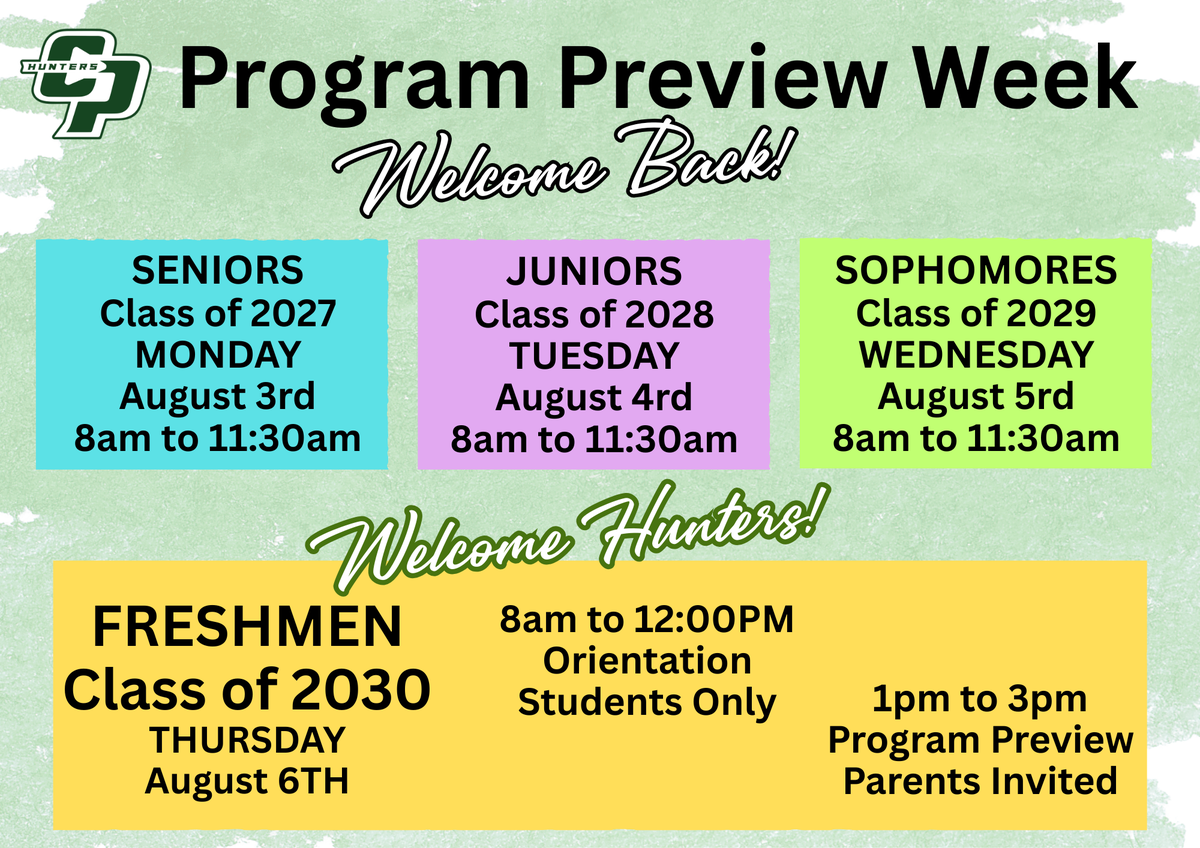 HUNTERS CP

Program Preview Week

Welcome Back!

SENIORS
Class of 2027
MONDAY
August 3rd
8am to 11:30am

JUNIORS
Class of 2028
TUESDAY
August 4rd
8am to 11:30am

SOPHOMORES
Class of 2029
WEDNESDAY
August 5rd
8am to 11:30am

Welcome Hunters!

FRESHMEN
Class of 2030
THURSDAY
August 6TH

8am to 12:00PM
Orientation
Students Only

1pm to 3pm
Program Preview
Parents Invited